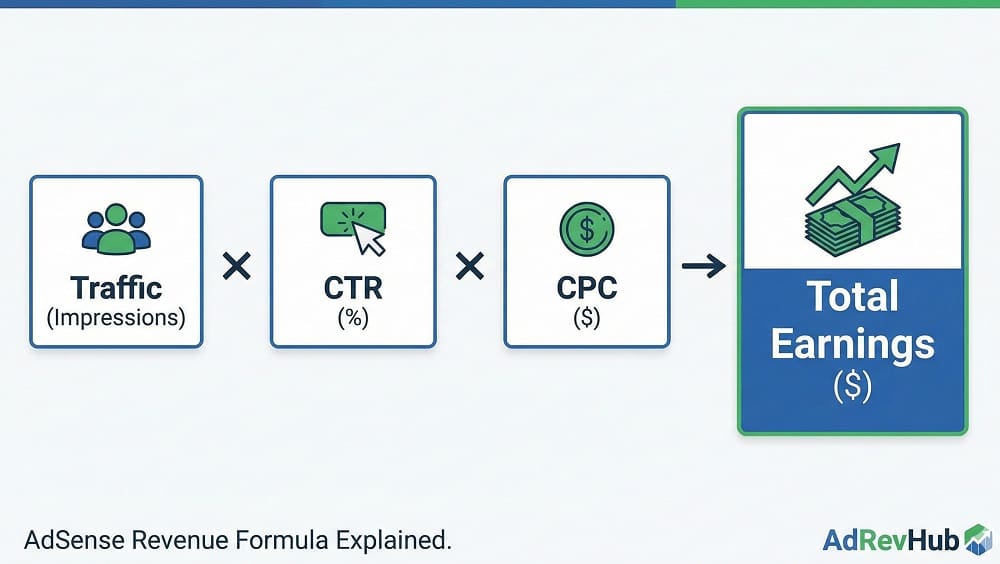 Traffic
(Impressions)

×

CTR
(%)

×

CPC
($)

→

Total Earnings
($)

AdSense Revenue Formula Explained.

AdRevHub